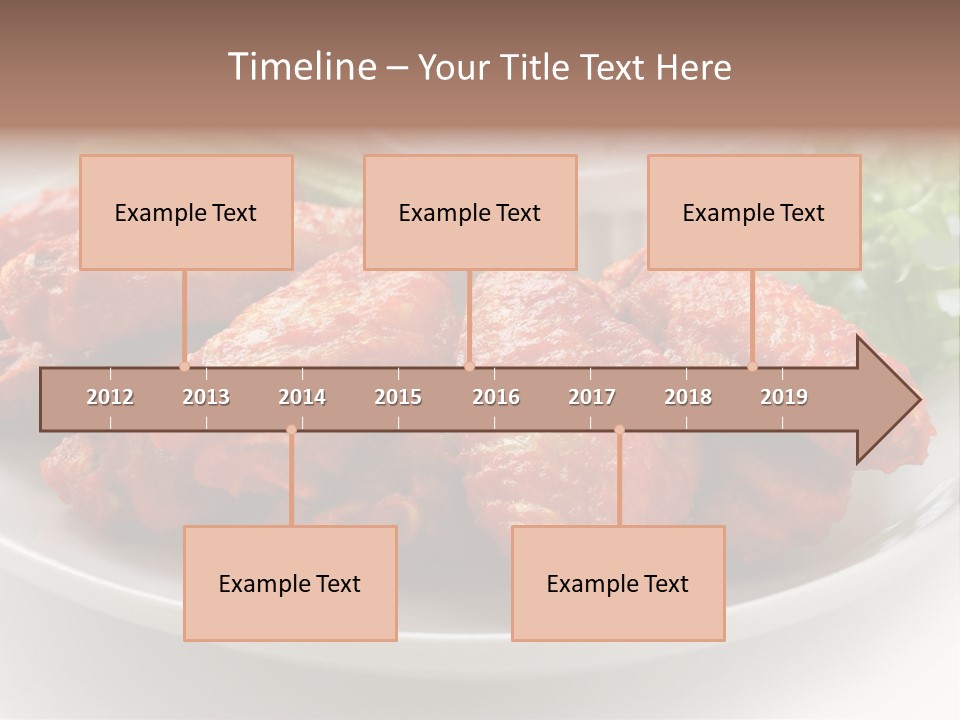 Timeline – Your Title Text Here

Example Text

Example Text

Example Text

2012 2013 2014 2015 2016 2017 2018 2019

Example Text

Example Text